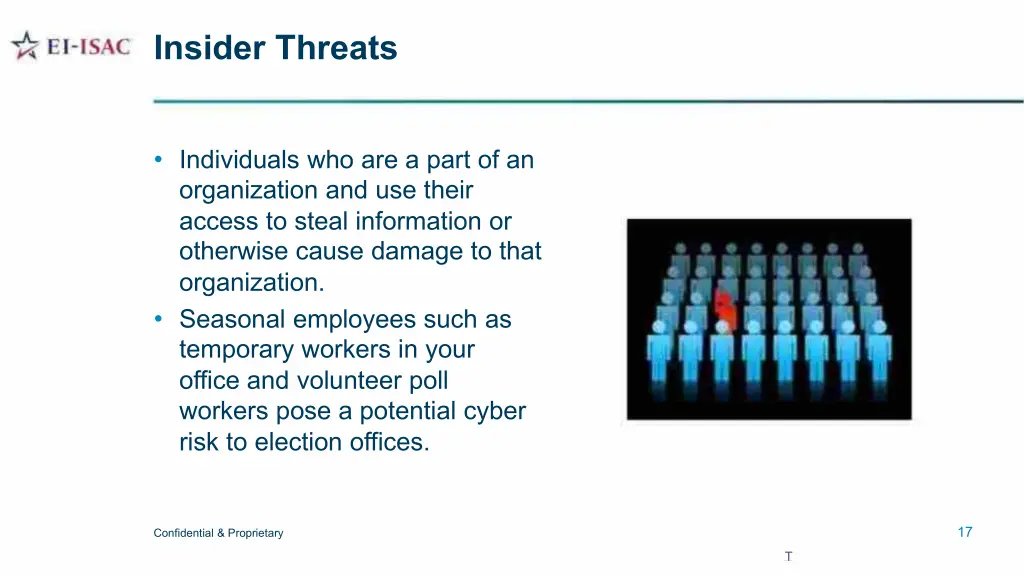 EI-ISAC

Insider Threats

• Individuals who are a part of an organization and use their access to steal information or otherwise cause damage to that organization.
• Seasonal employees such as temporary workers in your office and volunteer poll workers pose a potential cyber risk to election offices.

Confidential & Proprietary

17

T